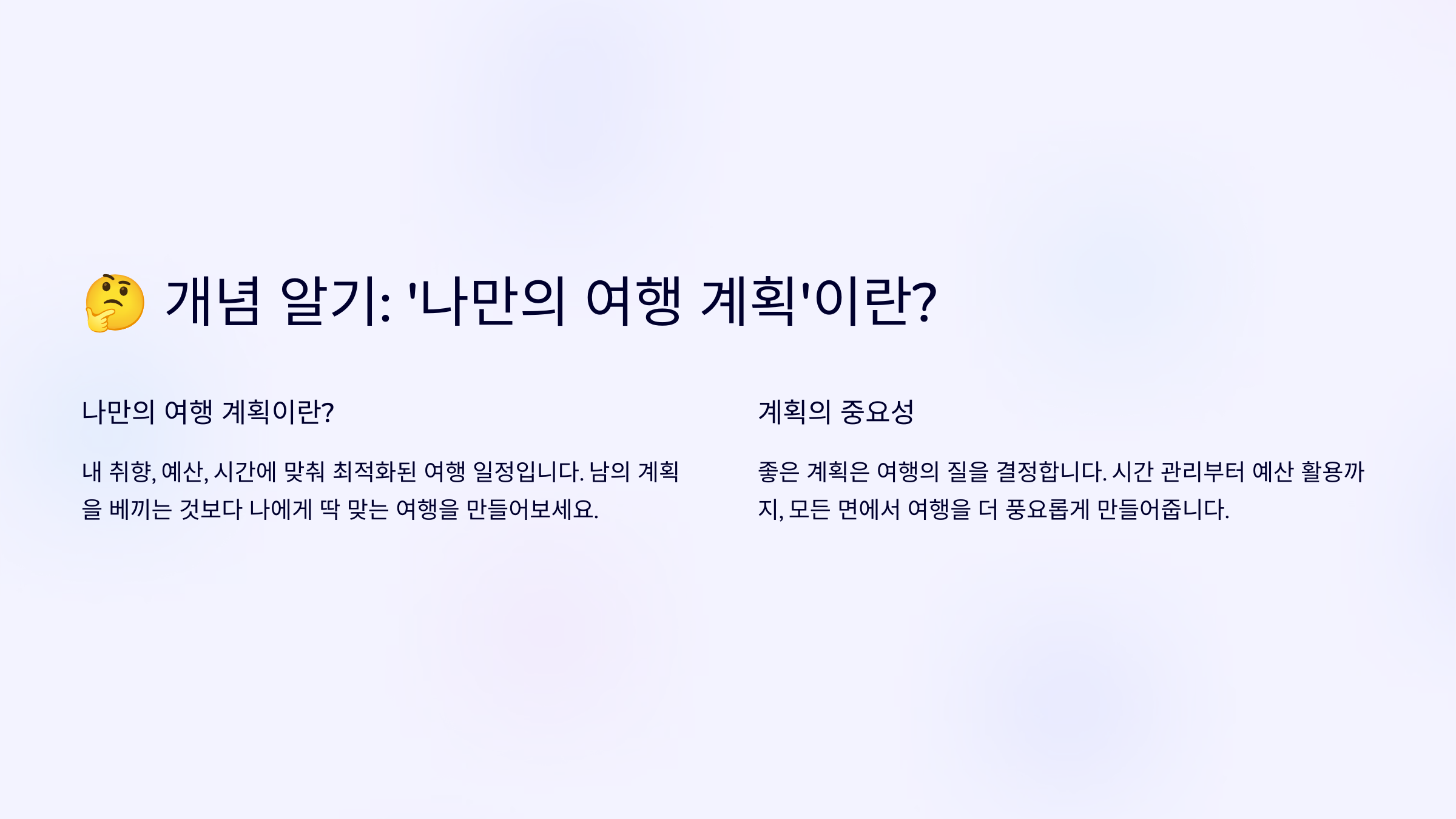 🤔 개념 알기: '나만의 여행 계획'이란?

나만의 여행 계획이란?

내 취향, 예산, 시간에 맞춰 최적화된 여행 일정입니다. 남의 계획을 베끼는 것보다 나에게 딱 맞는 여행을 만들어보세요.

계획의 중요성

좋은 계획은 여행의 질을 결정합니다. 시간 관리부터 예산 활용까지, 모든 면에서 여행을 더 풍요롭게 만들어줍니다.